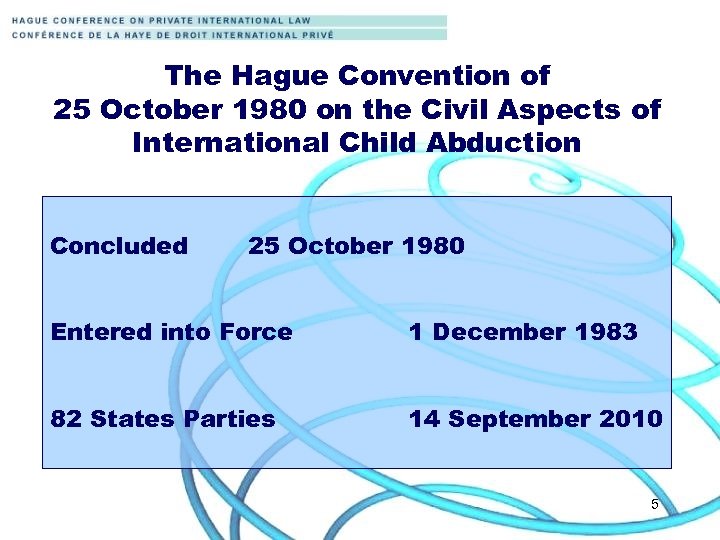 HAGUE CONFERENCE ON PRIVATE INTERNATIONAL LAW
CONFÉRENCE DE LA HAYE DE DROIT INTERNATIONAL PRIVÉ

The Hague Convention of 25 October 1980 on the Civil Aspects of International Child Abduction

Concluded 25 October 1980

Entered into Force 1 December 1983

82 States Parties 14 September 2010

5